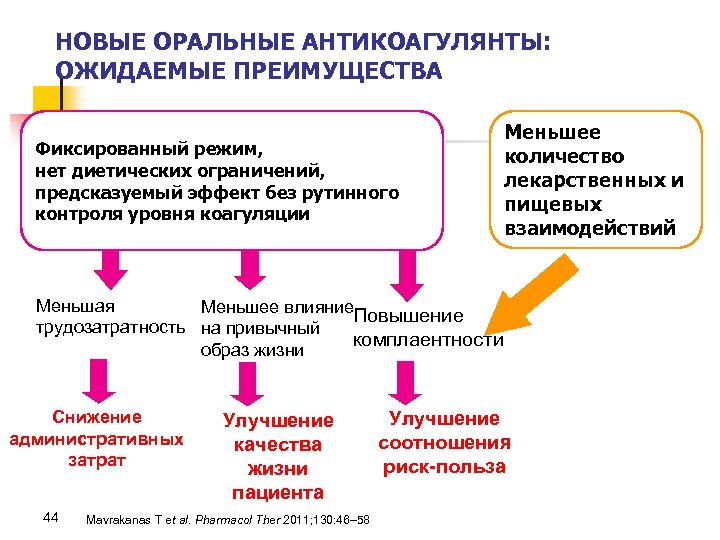 НОВЫЕ ОРАЛЬНЫЕ АНТИКОАГУЛЯНТЫ: ОЖИДАЕМЫЕ ПРЕИМУЩЕСТВА

Фиксированный режим, нет диетических ограничений, предсказуемый эффект без рутинного контроля уровня коагуляции

Меньшее количество лекарственных и пищевых взаимодействий

Меньшая трудозатратность

Меньшее влияние на привычный образ жизни

Повышение комплаентности

Снижение административных затрат

Улучшение качества жизни пациента

Улучшение соотношения риск-польза

44

Mavrakanas T et al. Pharmacol Ther 2011;130:46–58